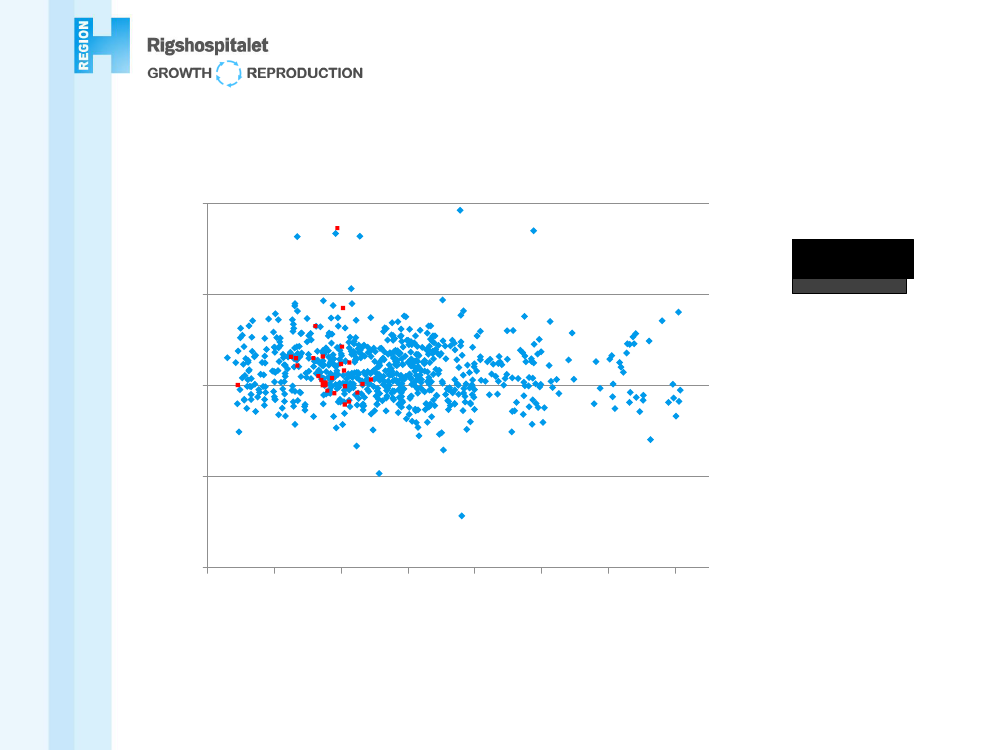 REGION H

Rigshospitalet

GROWTH REPRODUCTION